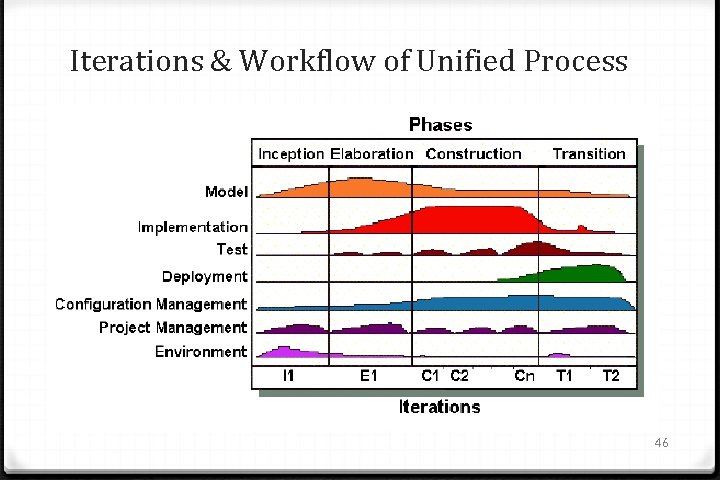 Iterations & Workflow of Unified Process

Phases

Inception Elaboration Construction Transition

Model

Implementation

Test

Deployment

Configuration Management

Project Management

Environment

I1 E1 C1 C2 Cn T1 T2

Iterations

46